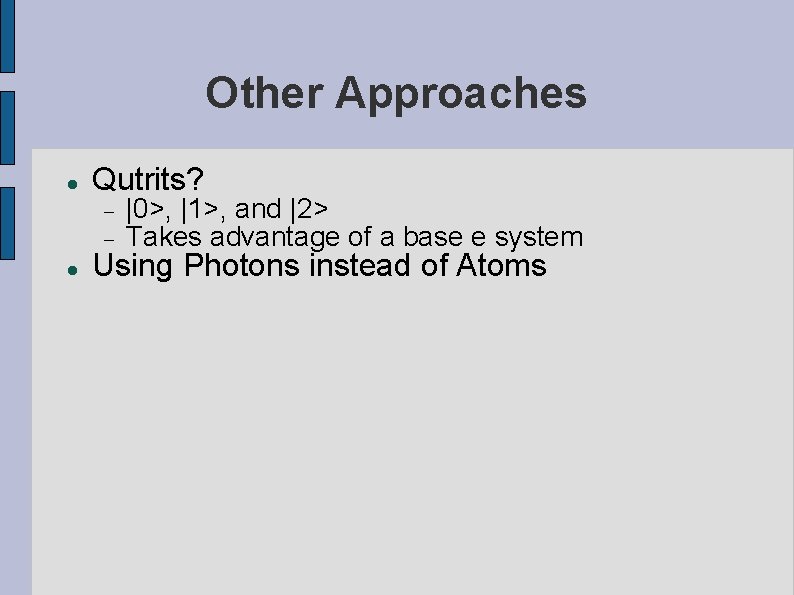 Other Approaches

- Qutrits?
  - |0>, |1>, and |2>
  - Takes advantage of a base e system
- Using Photons instead of Atoms